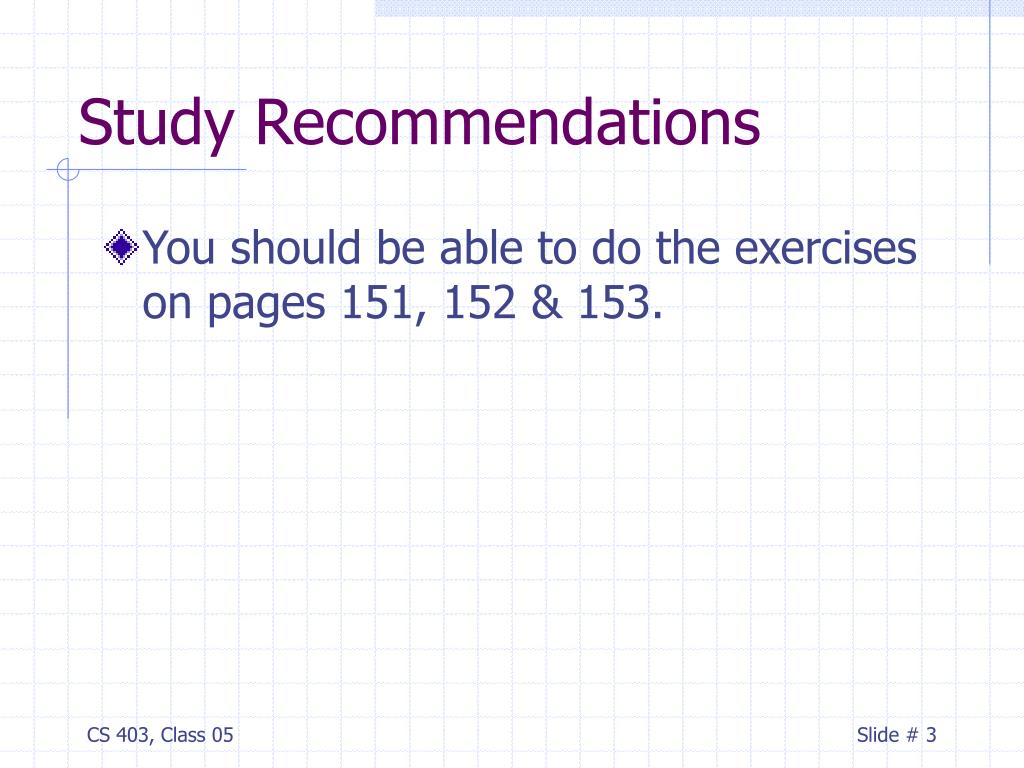 Study Recommendations

You should be able to do the exercises on pages 151, 152 & 153.

CS 403, Class 05

Slide # 3